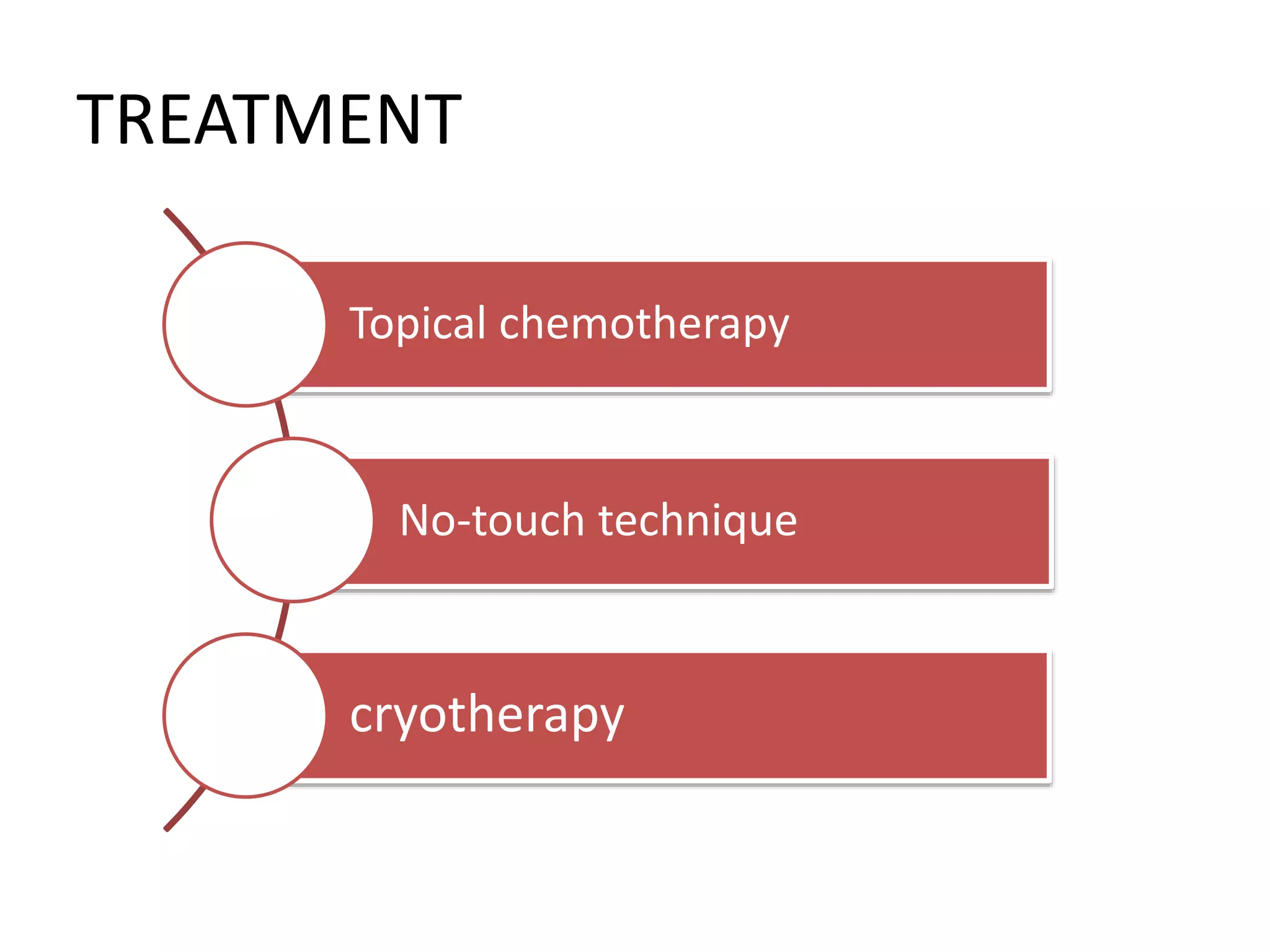 TREATMENT

Topical chemotherapy

No-touch technique

cryotherapy